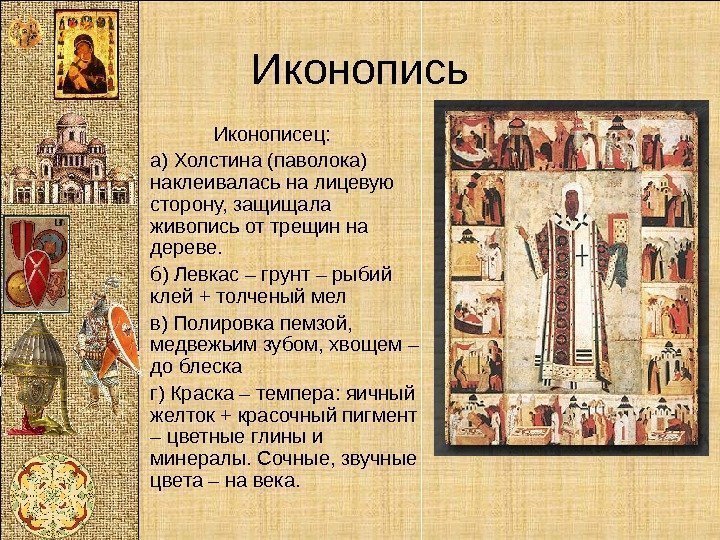 Иконопись

Иконописец:

а) Холстина (паволока) наклеивалась на лицевую сторону, защищала живопись от трещин на дереве.

б) Левкас – грунт – рыбий клей + толченый мел

в) Полировка пемзой, медвежьим зубом, хвощем – до блеска

г) Краска – темпера: яичный желток + красочный пигмент – цветные глины и минералы. Сочные, звучные цвета – на века.